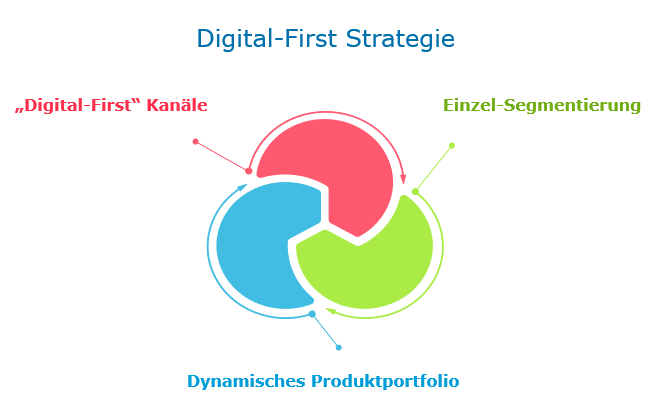 Digital-First Strategie

„Digital-First“ Kanäle

Einzel-Segmentierung

Dynamisches Produktportfolio